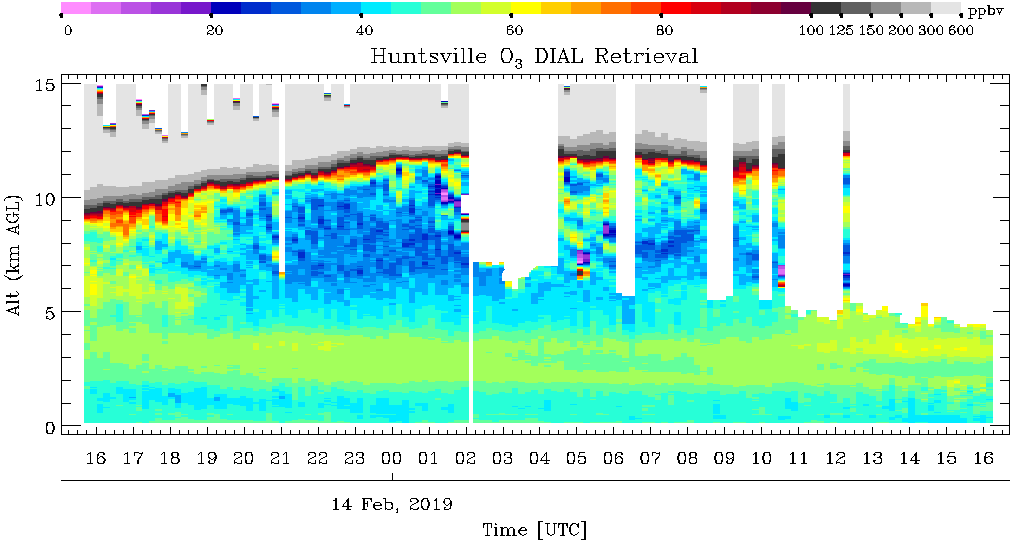 0 20 40 60 80 100 125 150 200 300 600 ppbv

Huntsville $O_3$ DIAL Retrieval

Alt (km AGL)

15
10
5
0

16 17 18 19 20 21 22 23 00 01 02 03 04 05 06 07 08 09 10 11 12 13 14 15 16

14 Feb, 2019

Time [UTC]